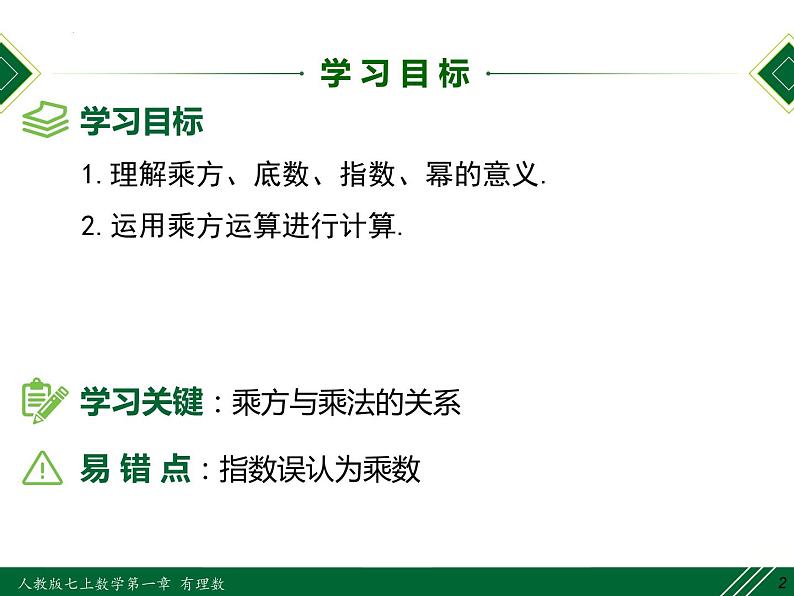 学习目标

学习目标

1. 理解乘方、底数、指数、幂的意义.

2. 运用乘方运算进行计算.

学习关键：乘方与乘法的关系

易错点：指数误认为乘数

人教版七上数学第一章 有理数

2